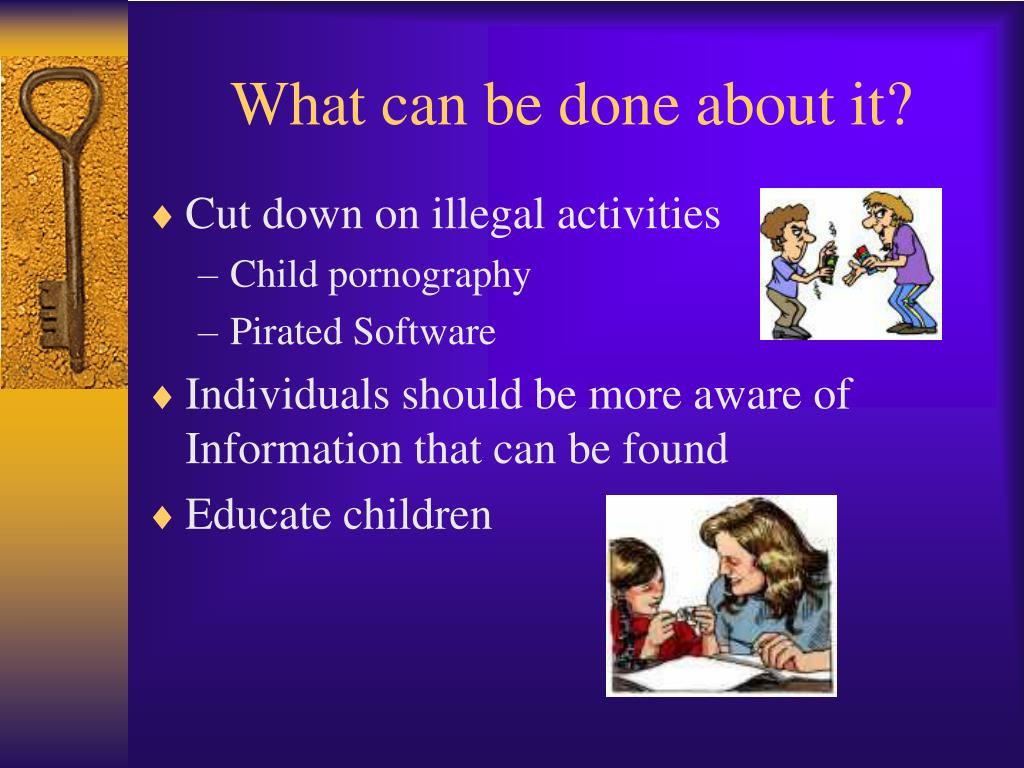 What can be done about it?

♦ Cut down on illegal activities
– Child pornography
– Pirated Software

♦ Individuals should be more aware of Information that can be found

♦ Educate children